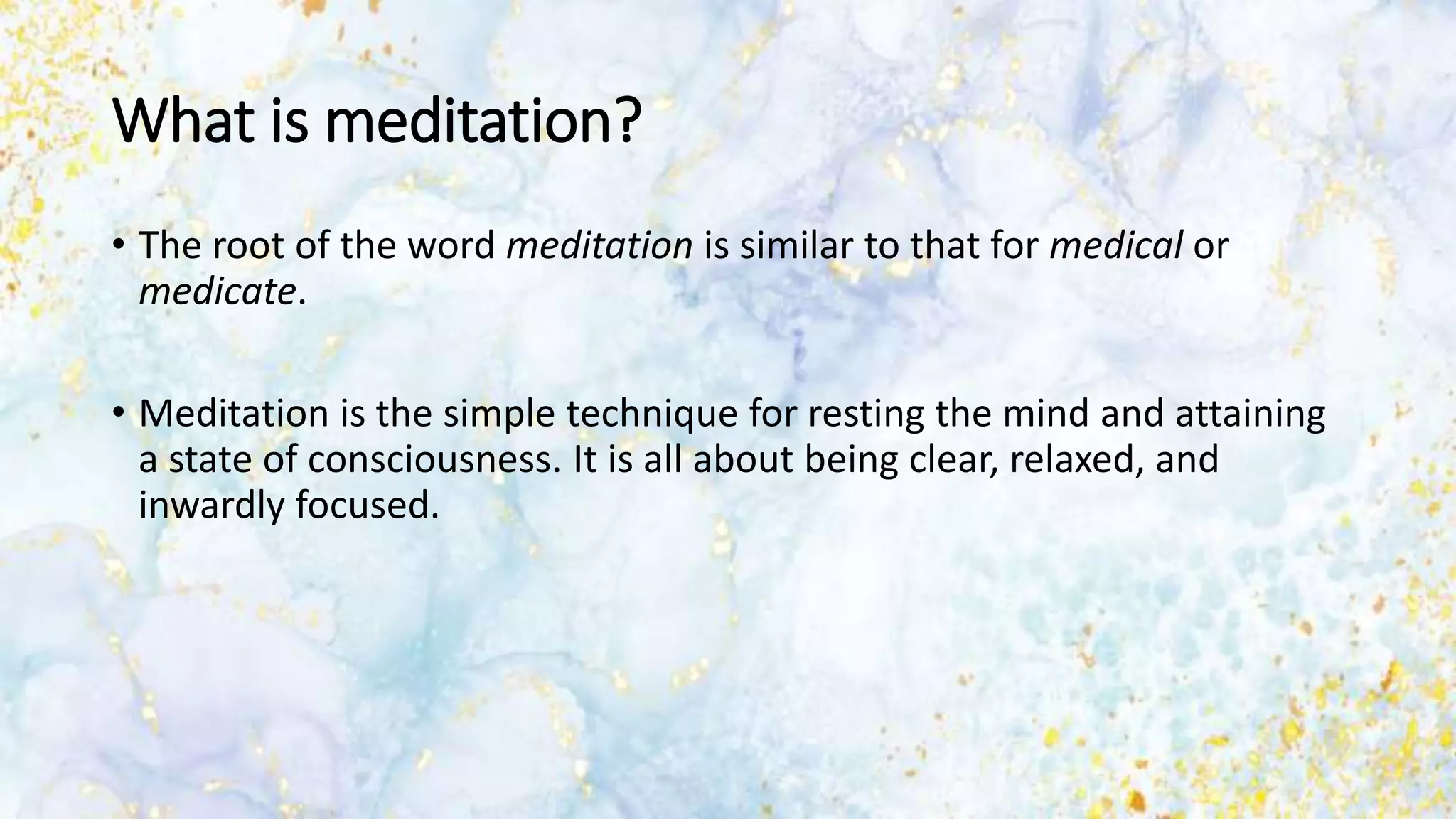 What is meditation?

• The root of the word meditation is similar to that for medical or medicate.

• Meditation is the simple technique for resting the mind and attaining a state of consciousness. It is all about being clear, relaxed, and inwardly focused.